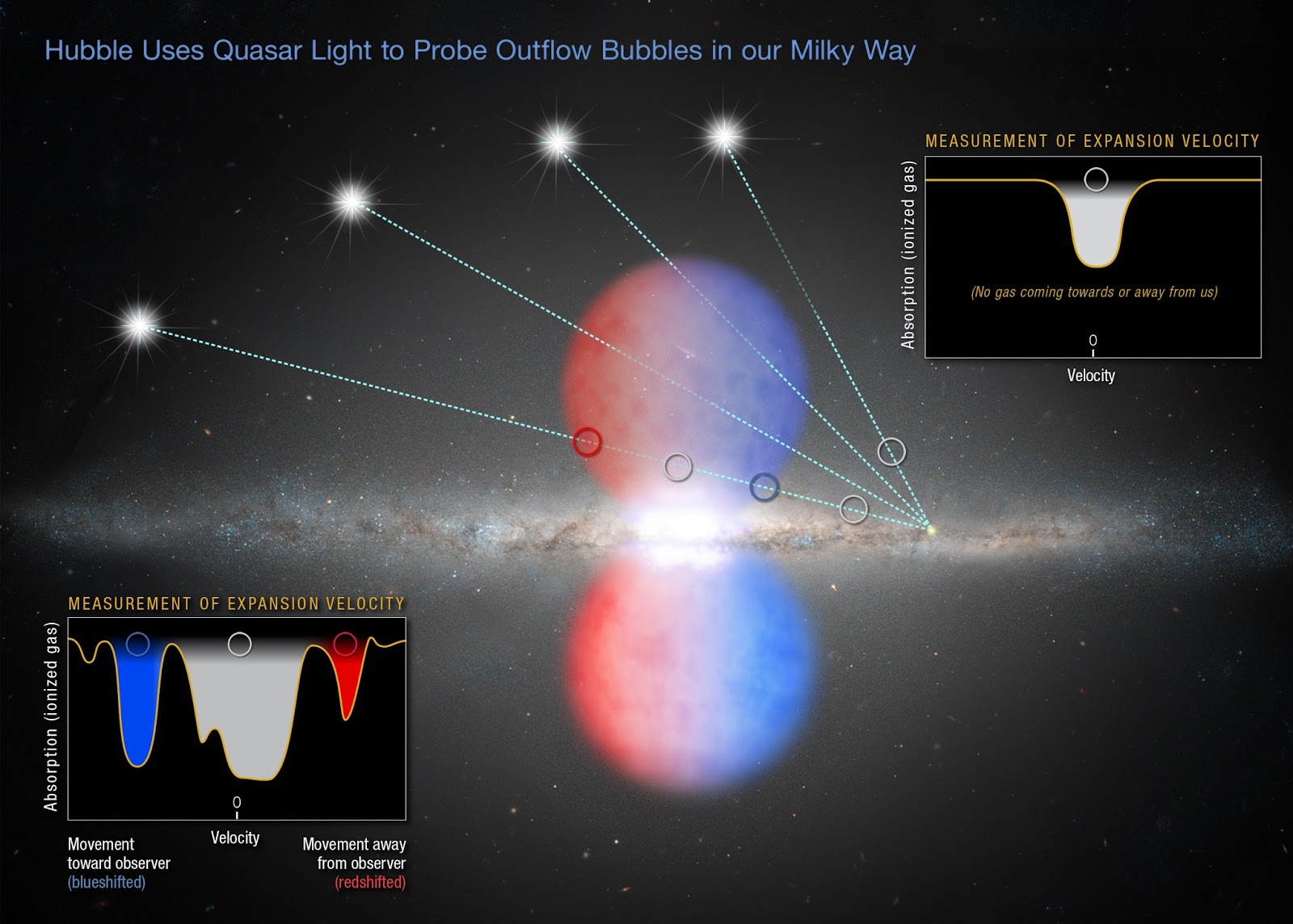 Hubble Uses Quasar Light to Probe Outflow Bubbles in our Milky Way

MEASUREMENT OF EXPANSION VELOCITY

Absorption (ionized gas)

(No gas coming towards or away from us)

0

Velocity

MEASUREMENT OF EXPANSION VELOCITY

Absorption (ionized gas)

0

Movement toward observer (blueshifted)

Velocity

Movement away from observer (redshifted)